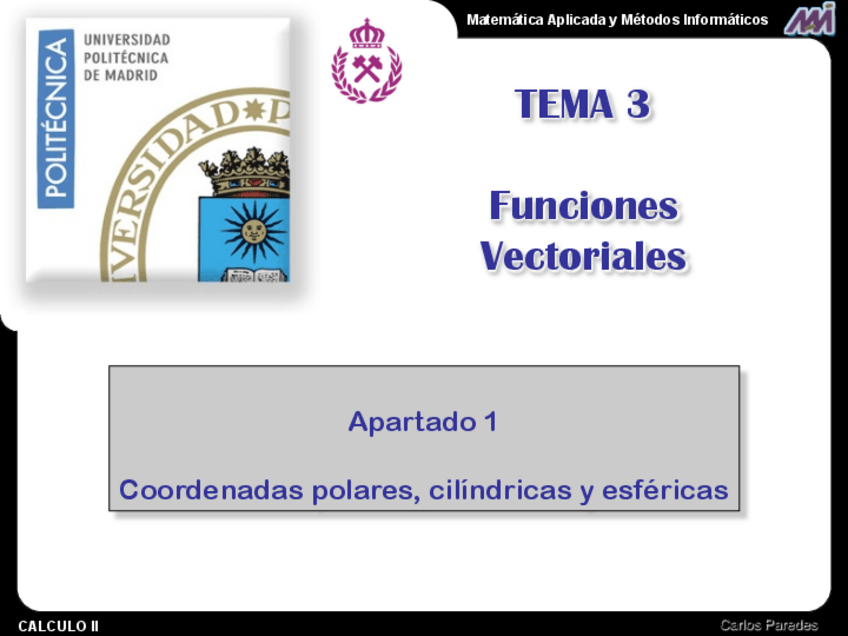 Matemática Aplicada y Métodos Informáticos

POLITÉCNICA

UNIVERSIDAD POLITÉCNICA DE MADRID

UNIVERSIDAD P

TEMA 3

Funciones Vectoriales

Apartado 1

Coordenadas polares, cilíndricas y esféricas

CALCULO II

Carlos Paredes